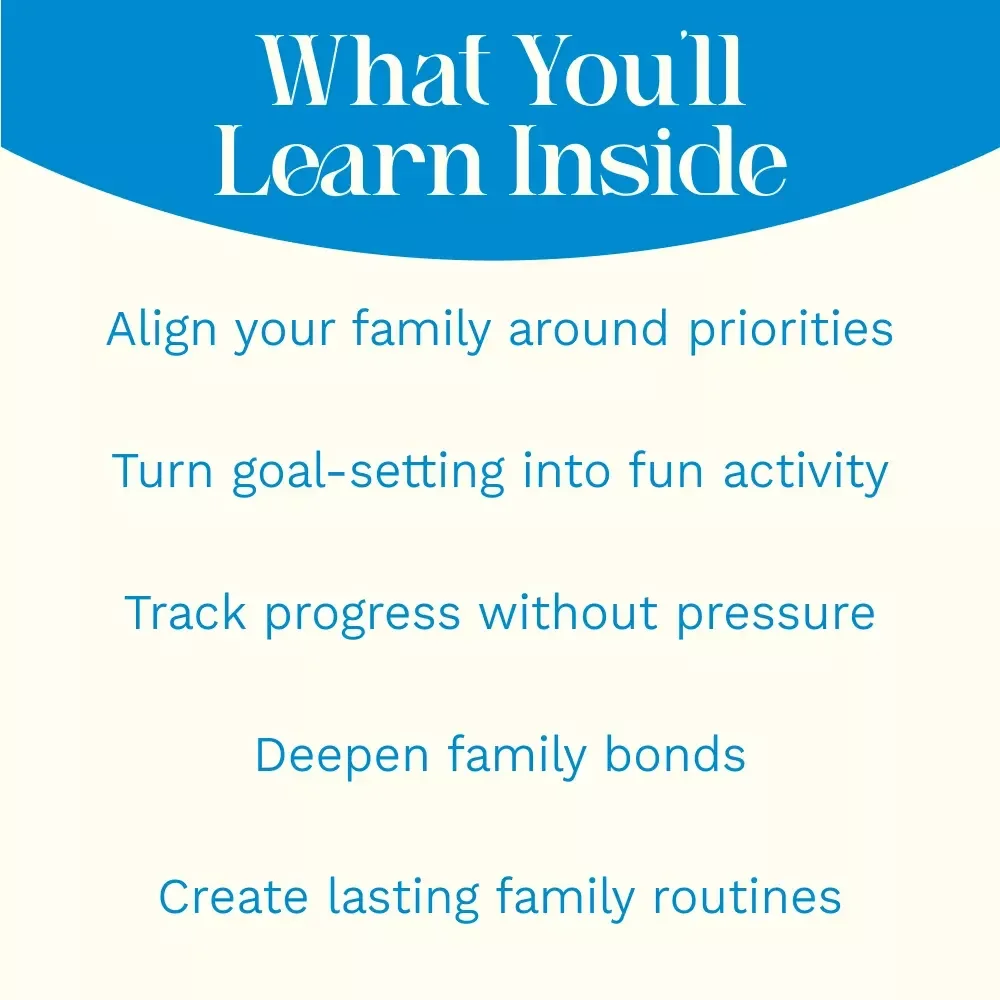 What You'll Learn Inside

Align your family around priorities

Turn goal-setting into fun activity

Track progress without pressure

Deepen family bonds

Create lasting family routines